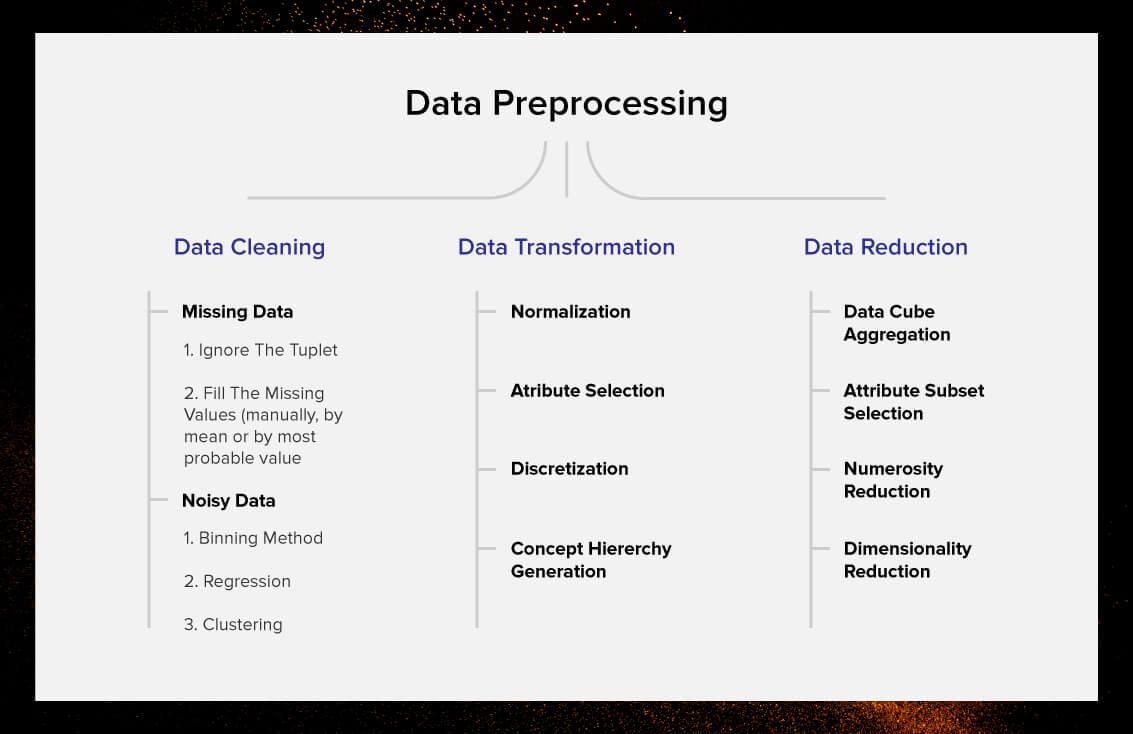 Data Preprocessing

Data Cleaning

Missing Data

1. Ignore The Tuplet

2. Fill The Missing Values (manually, by mean or by most probable value

Noisy Data

1. Binning Method

2. Regression

3. Clustering

Data Transformation

Normalization

Atribute Selection

Discretization

Concept Hiererchy Generation

Data Reduction

Data Cube Aggregation

Attribute Subset Selection

Numerosity Reduction

Dimensionality Reduction